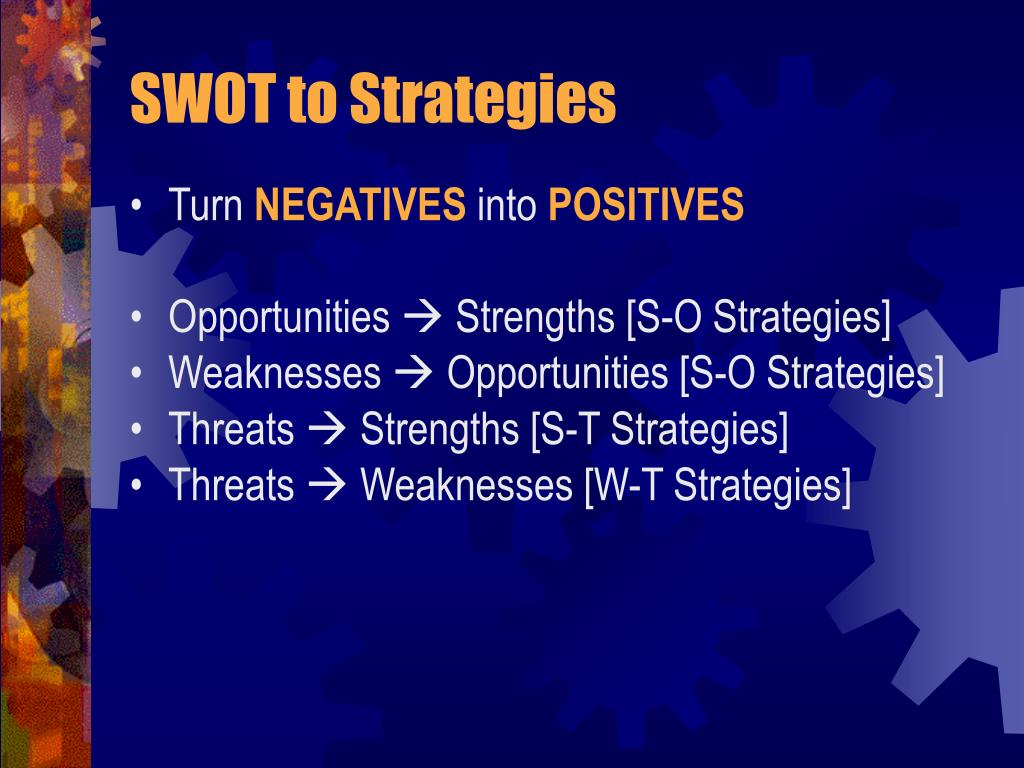 SWOT to Strategies

• Turn NEGATIVES into POSITIVES

• Opportunities → Strengths [S-O Strategies]
• Weaknesses → Opportunities [S-O Strategies]
• Threats → Strengths [S-T Strategies]
• Threats → Weaknesses [W-T Strategies]